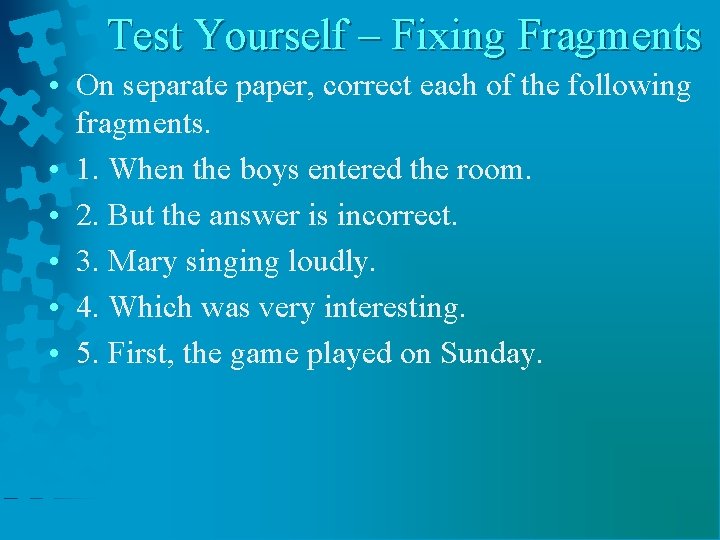 Test Yourself – Fixing Fragments

• On separate paper, correct each of the following fragments.
• 1. When the boys entered the room.
• 2. But the answer is incorrect.
• 3. Mary singing loudly.
• 4. Which was very interesting.
• 5. First, the game played on Sunday.